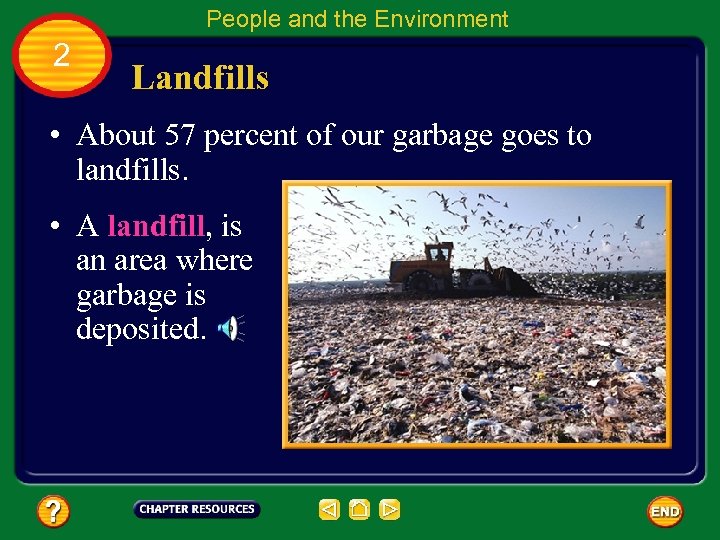 People and the Environment

2

Landfills

• About 57 percent of our garbage goes to landfills.

• A landfill, is an area where garbage is deposited.

?

CHAPTER RESOURCES

END